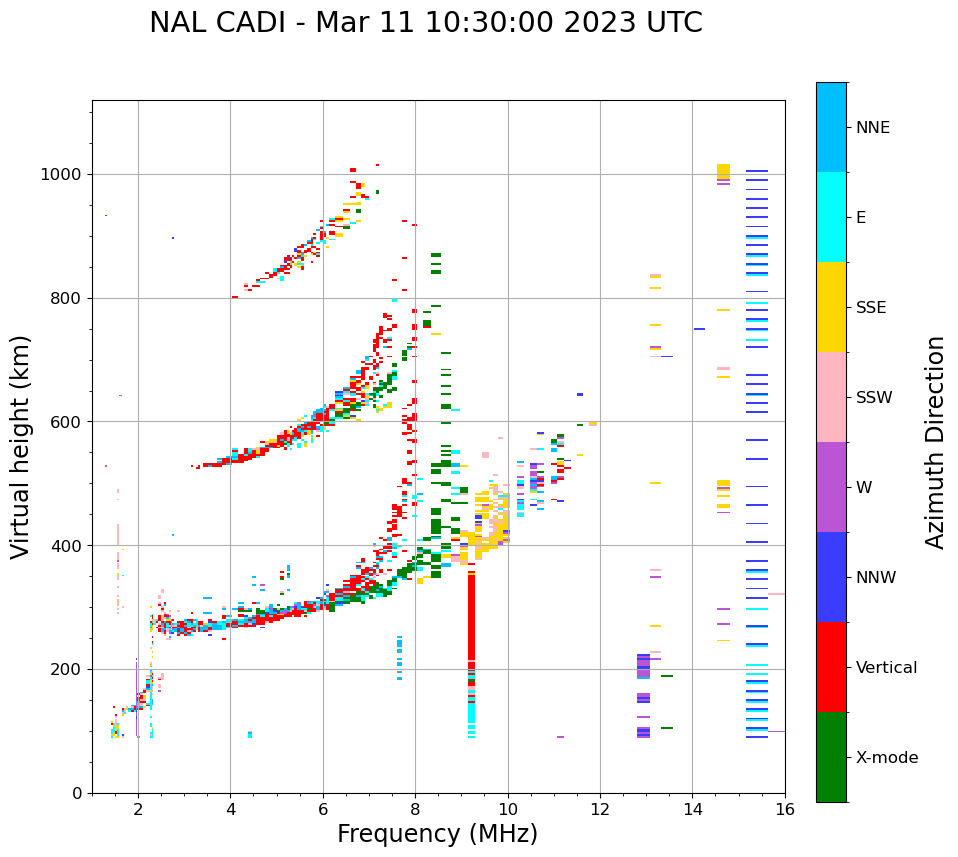 NAL CADI - Mar 11 10:30:00 2023 UTC

Virtual height (km)

1000
800
600
400
200
0

2
4
6
8
10
12
14
16

Frequency (MHz)

NNE
E
SSE
SSW
W
NNW
Vertical
X-mode

Azimuth Direction